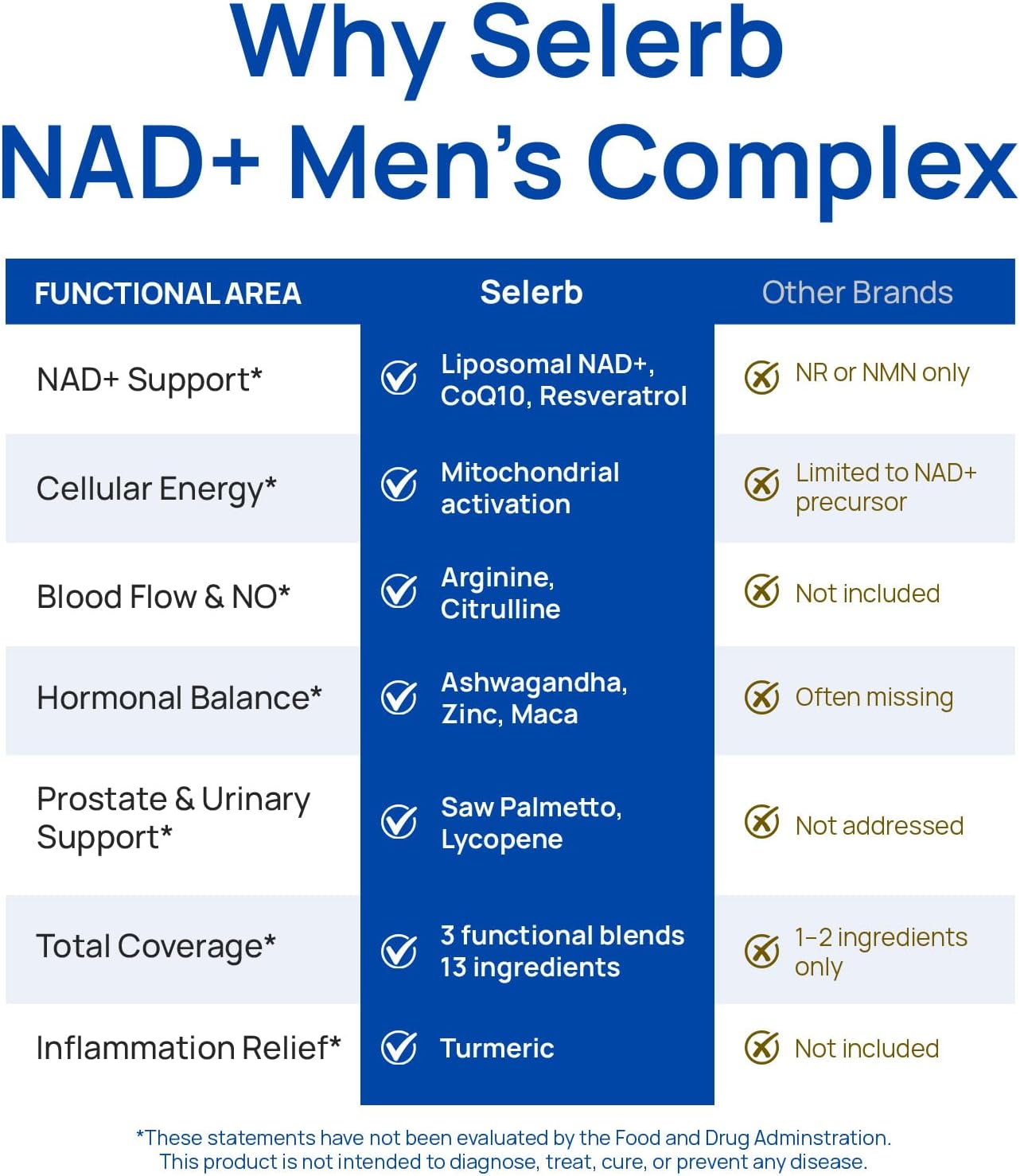 Why Selerb NAD+ Men's Complex

| FUNCTIONAL AREA | Selerb | Other Brands |
|---|---|---|
| NAD+ Support* | Liposomal NAD+, CoQ10, Resveratrol | NR or NMN only |
| Cellular Energy* | Mitochondrial activation | Limited to NAD+ precursor |
| Blood Flow & NO* | Arginine, Citrulline | Not included |
| Hormonal Balance* | Ashwagandha, Zinc, Maca | Often missing |
| Prostate & Urinary Support* | Saw Palmetto, Lycopene | Not addressed |
| Total Coverage* | 3 functional blends 13 ingredients | 1–2 ingredients only |
| Inflammation Relief* | Turmeric | Not included |

*These statements have not been evaluated by the Food and Drug Adminstration. This product is not intended to diagnose, treat, cure, or prevent any disease.